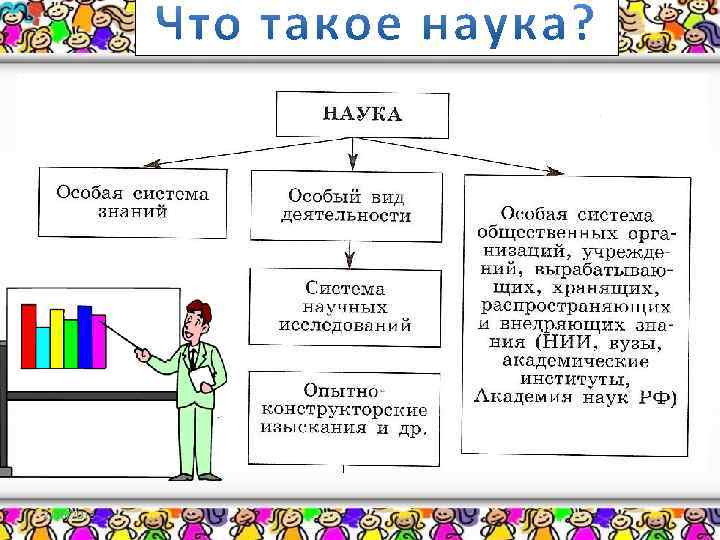 Что такое наука?

НАУКА

Особая система знаний

Особый вид деятельности

Система научных исследований

Опытно-конструкторские изыскания и др.

Особая система общественных организаций, учреждений, вырабатывающих, хранящих, распространяющих и внедряющих знания (НИИ, вузы, академические институты, Академия наук РФ)